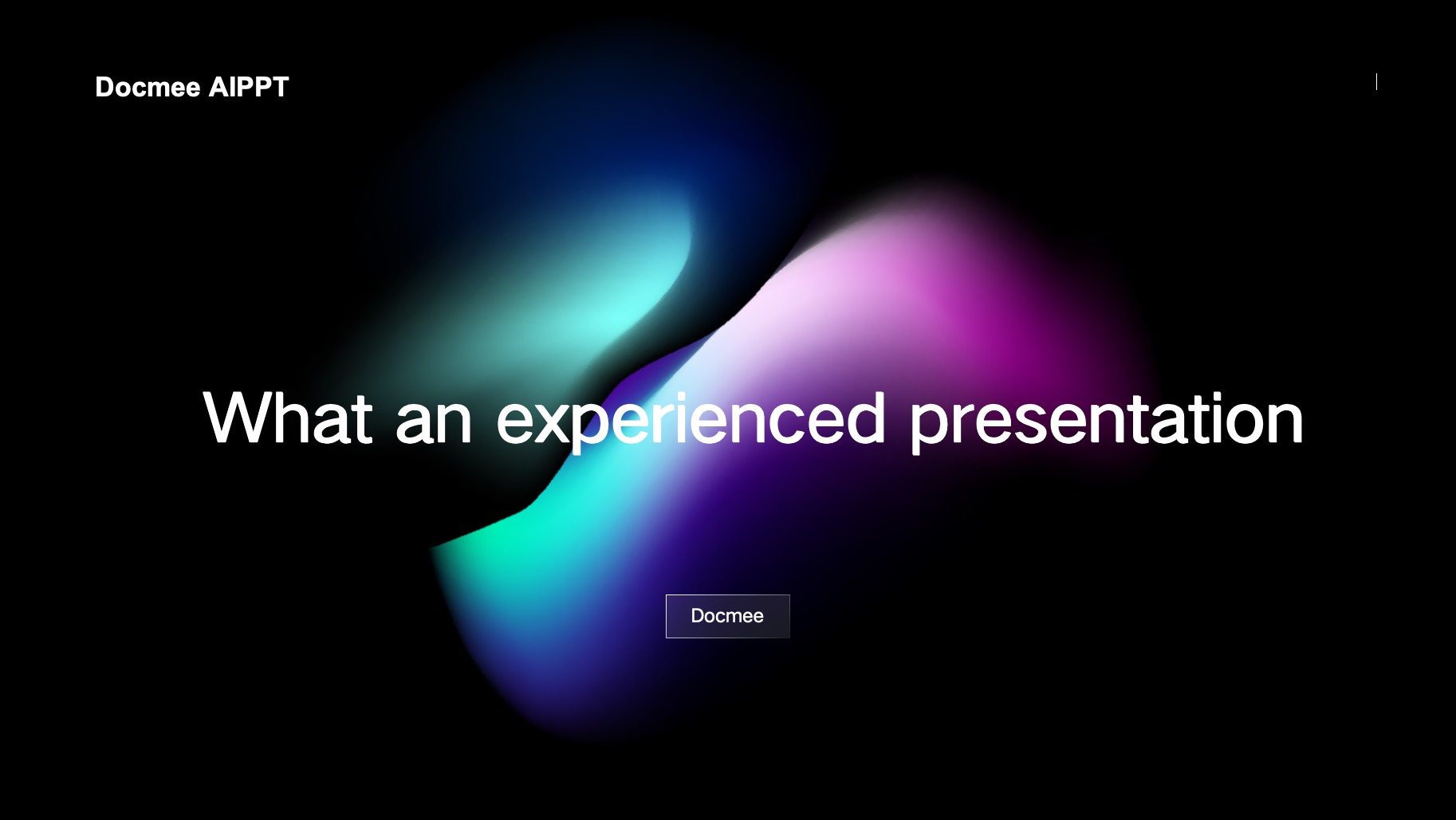 Docmee AIPPT

What an experienced presentation

Docmee